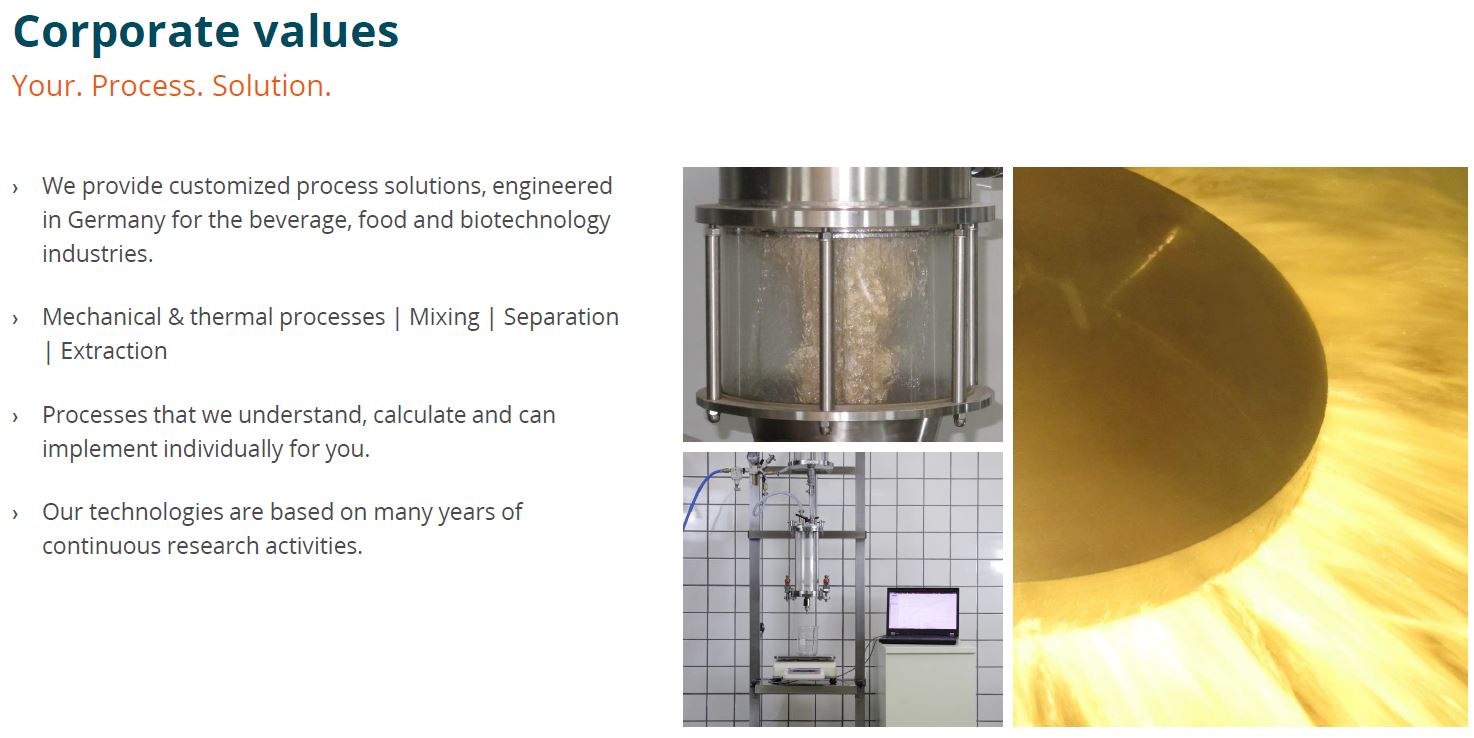 Corporate values

Your. Process. Solution.

› We provide customized process solutions, engineered in Germany for the beverage, food and biotechnology industries.

› Mechanical & thermal processes | Mixing | Separation | Extraction

› Processes that we understand, calculate and can implement individually for you.

› Our technologies are based on many years of continuous research activities.